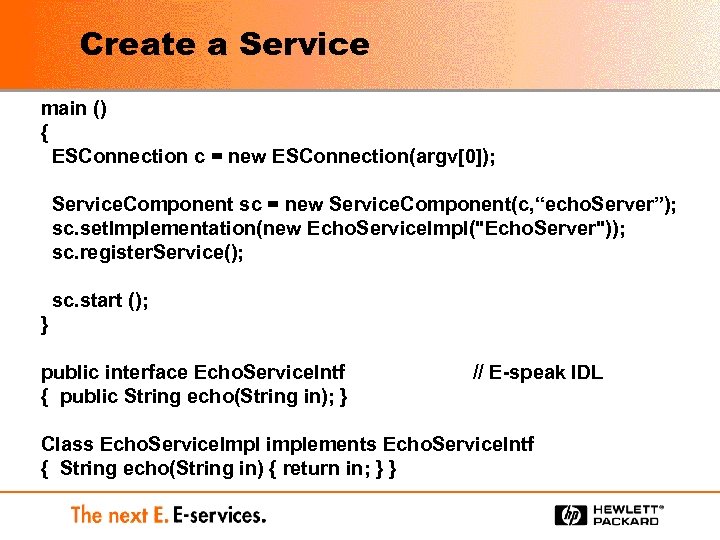 Create a Service

main ()
{
ESConnection c = new ESConnection(argv[0]);

ServiceComponent sc = new ServiceComponent(c,“echoServer”);
sc.setImplementation(new EchoServiceImpl("EchoServer"));
sc.registerService();

sc.start ();
}

public interface EchoServiceIntf // E-speak IDL
{ public String echo(String in); }

Class EchoServiceImpl implements EchoServiceIntf
{ String echo(String in) { return in; } }

The next E. E-services.

hp HEWLETT® PACKARD